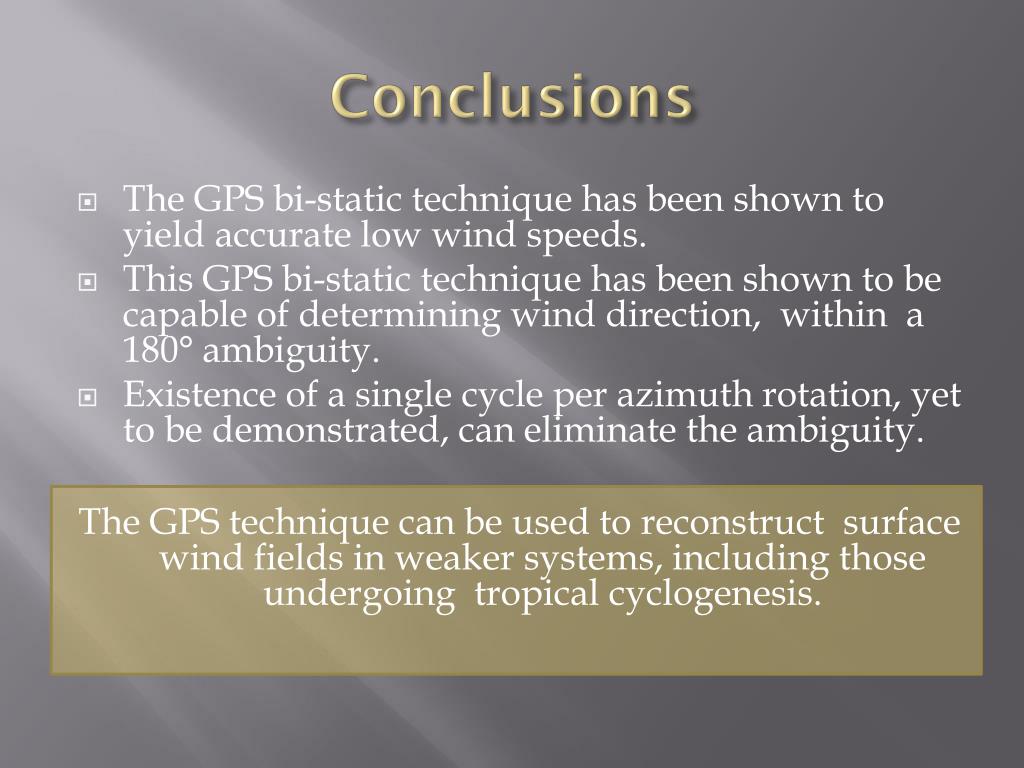 Conclusions

The GPS bi-static technique has been shown to yield accurate low wind speeds.

This GPS bi-static technique has been shown to be capable of determining wind direction, within a 180° ambiguity.

Existence of a single cycle per azimuth rotation, yet to be demonstrated, can eliminate the ambiguity.

The GPS technique can be used to reconstruct surface wind fields in weaker systems, including those undergoing tropical cyclogenesis.